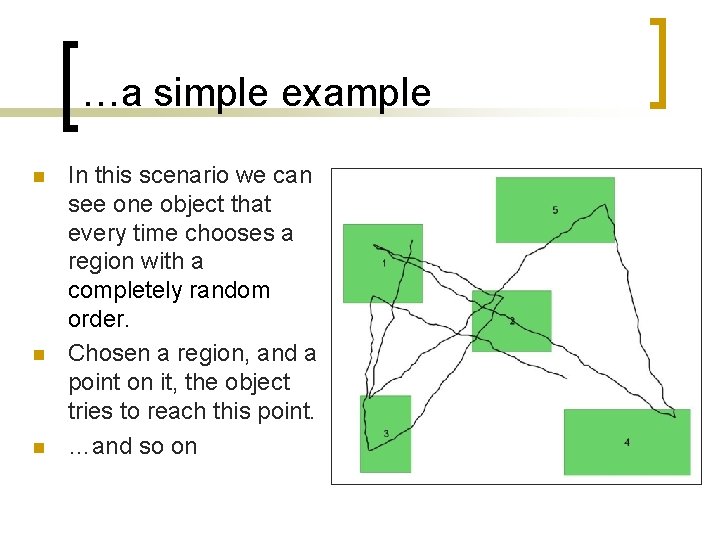 …a simple example

In this scenario we can see one object that every time chooses a region with a completely random order.

Chosen a region, and a point on it, the object tries to reach this point.

…and so on

5

1

2

3

4